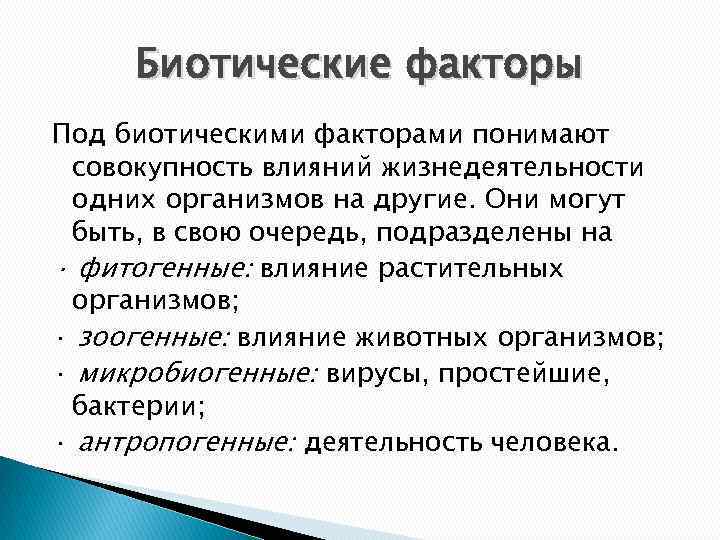 Биотические факторы

Под биотическими факторами понимают совокупность влияний жизнедеятельности одних организмов на другие. Они могут быть, в свою очередь, подразделены на

· фитогенные: влияние растительных организмов;
· зоогенные: влияние животных организмов;
· микробиогенные: вирусы, простейшие, бактерии;
· антропогенные: деятельность человека.